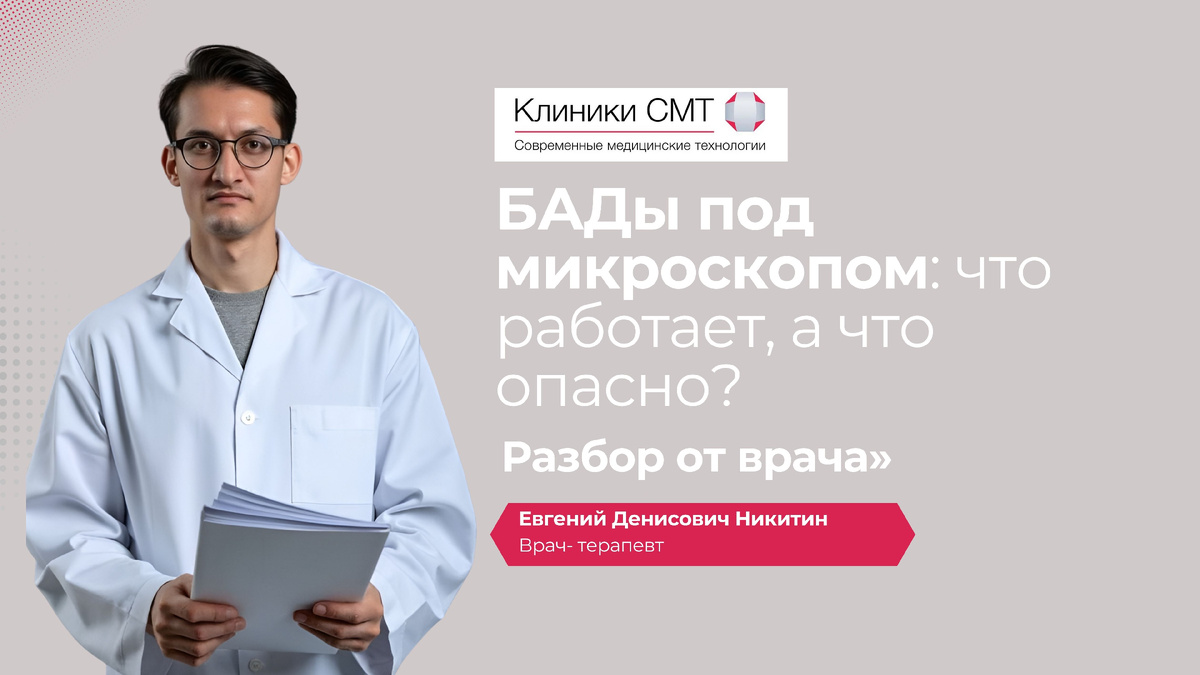 Клиники СМТ
Современные медицинские технологии

БАДы под микроскопом: что работает, а что опасно?

Разбор от врача»

Евгений Денисович Никитин
Врач- терапевт